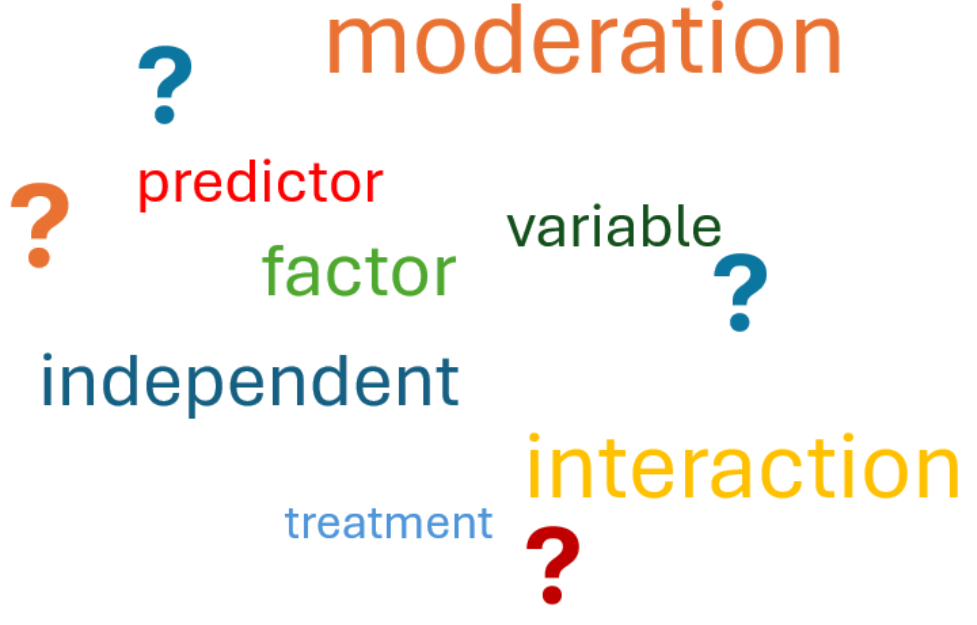 moderation

?

predictor

?

variable

factor

?

independent

interaction

treatment

?